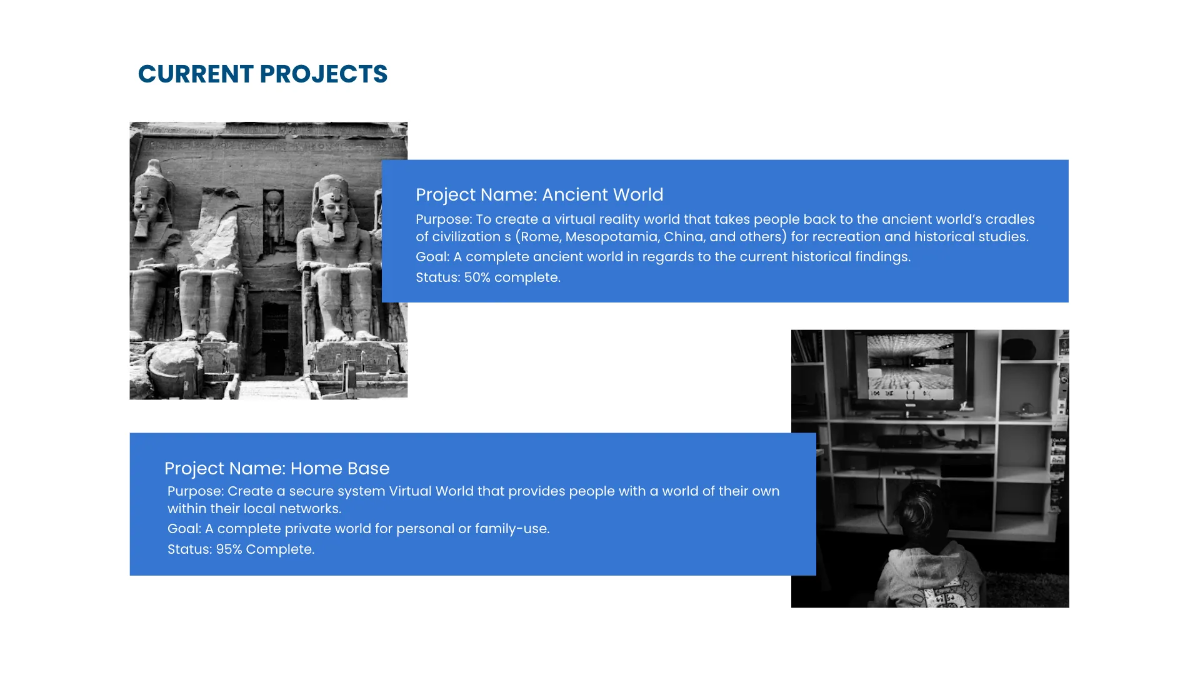 CURRENT PROJECTS

Project Name: Ancient World

Purpose: To create a virtual reality world that takes people back to the ancient world's cradles of civilization s (Rome, Mesopotamia, China, and others) for recreation and historical studies.

Goal: A complete ancient world in regards to the current historical findings.

Status: 50% complete.

Project Name: Home Base

Purpose: Create a secure system Virtual World that provides people with a world of their own within their local networks.

Goal: A complete private world for personal or family-use.

Status: 95% Complete.